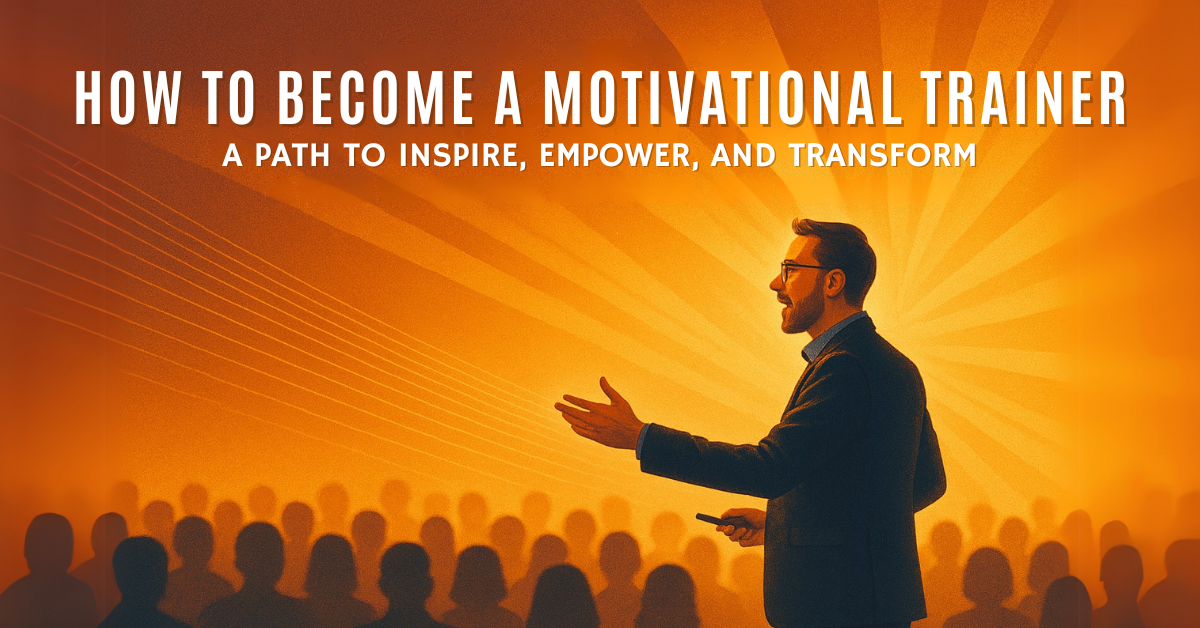 HOW TO BECOME A MOTIVATIONAL TRAINER
A PATH TO INSPIRE, EMPOWER, AND TRANSFORM